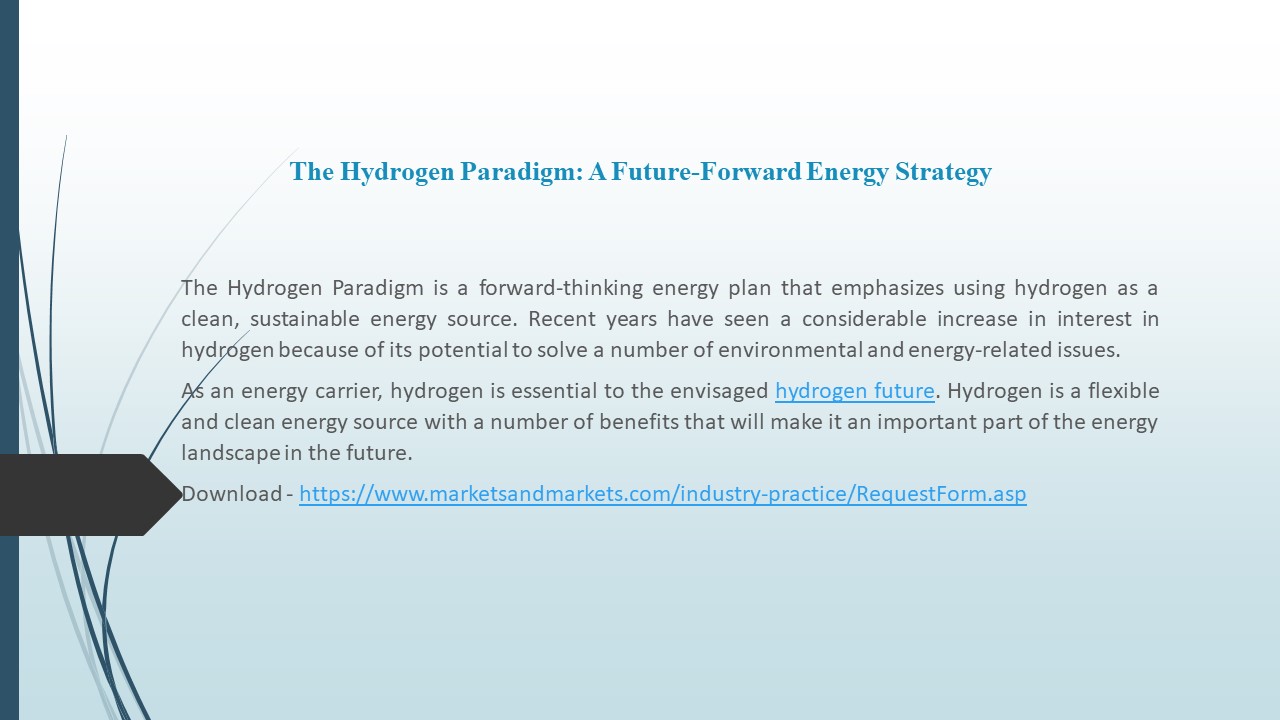 The Hydrogen Paradigm: A Future-Forward Energy Strategy

The Hydrogen Paradigm is a forward-thinking energy plan that emphasizes using hydrogen as a clean, sustainable energy source. Recent years have seen a considerable increase in interest in hydrogen because of its potential to solve a number of environmental and energy-related issues.

As an energy carrier, hydrogen is essential to the envisaged hydrogen future. Hydrogen is a flexible and clean energy source with a number of benefits that will make it an important part of the energy landscape in the future.

Download - https://www.marketsandmarkets.com/industry-practice/RequestForm.asp